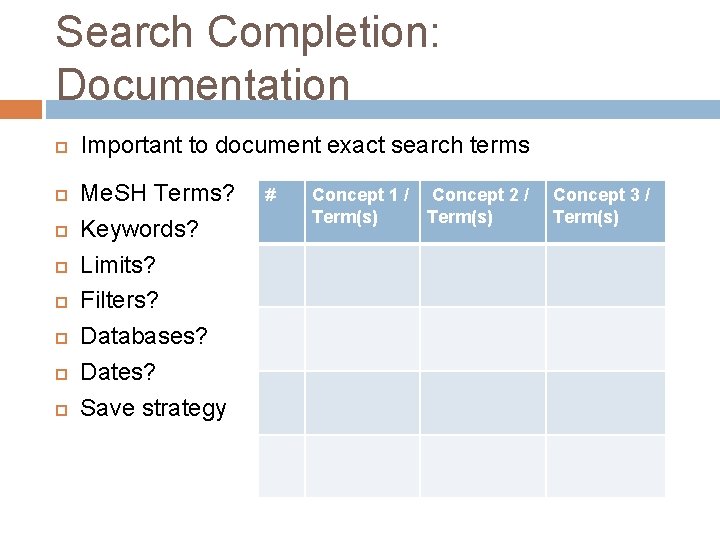 Search Completion: Documentation

Important to document exact search terms

MeSH Terms?
Keywords?
Limits?
Filters?
Databases?
Dates?
Save strategy

| # | Concept 1 / Term(s) | Concept 2 / Term(s) | Concept 3 / Term(s) |
|---|---|---|---|
| | | | |
| | | | |
| | | | |
| | | | |